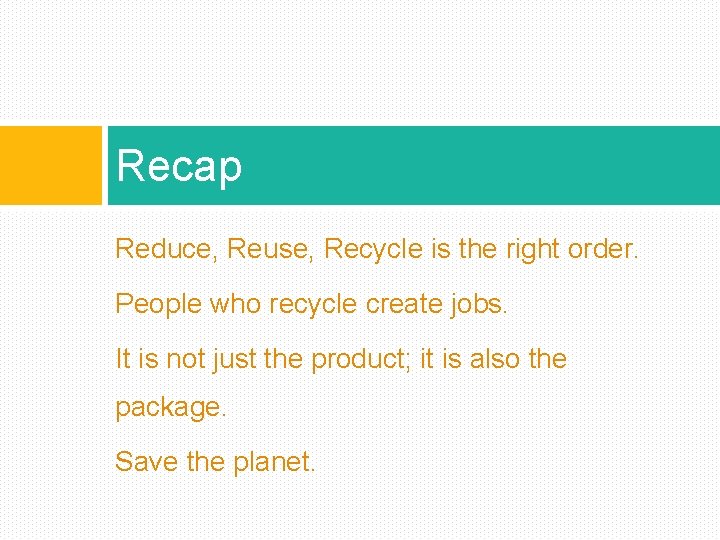 Recap

Reduce, Reuse, Recycle is the right order.

People who recycle create jobs.

It is not just the product; it is also the package.

Save the planet.